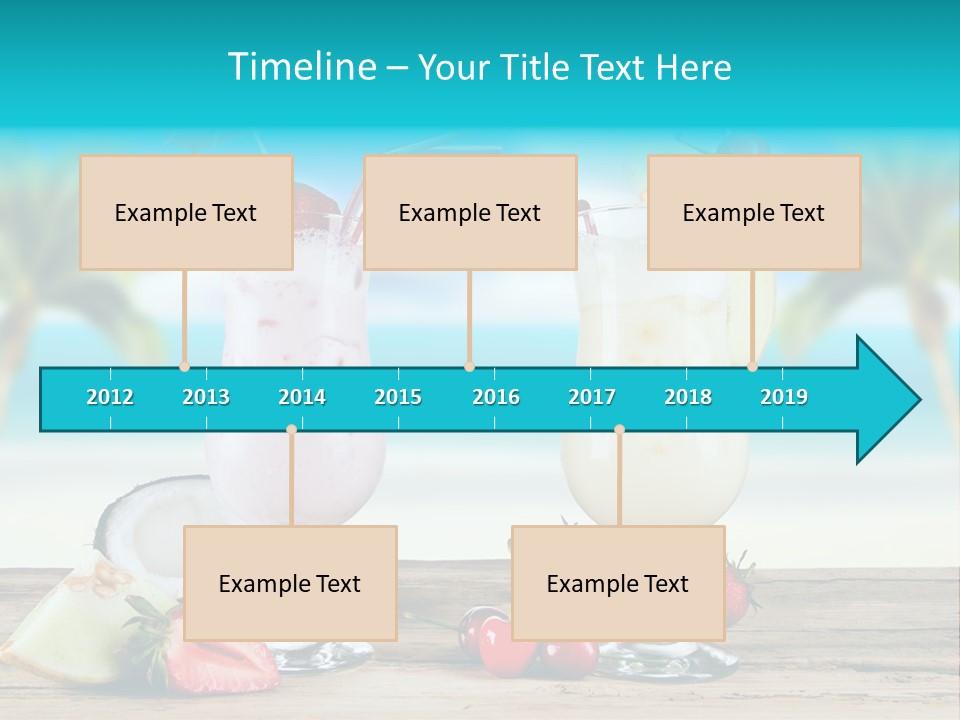 Timeline – Your Title Text Here

Example Text

Example Text

Example Text

2012 2013 2014 2015 2016 2017 2018 2019

Example Text

Example Text